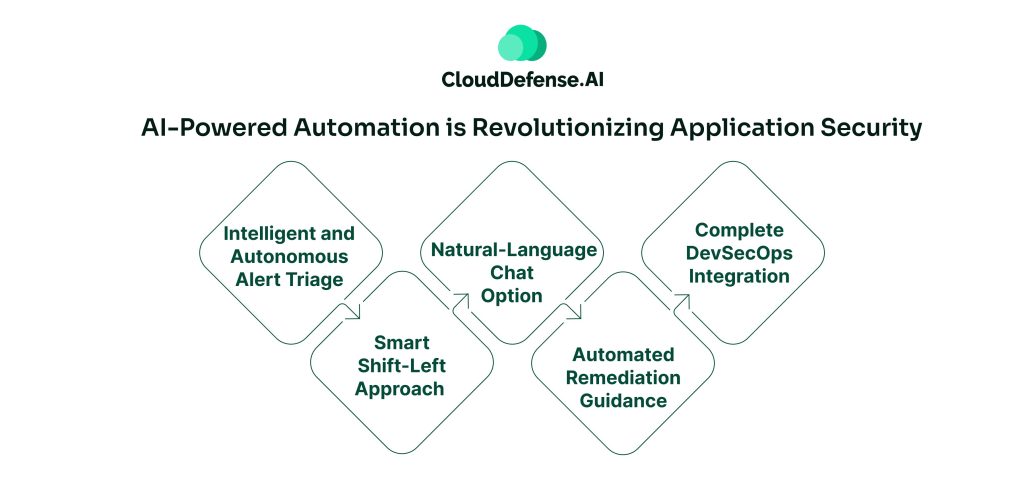 CloudDefense.AI

AI-Powered Automation is Revolutionizing Application Security

Intelligent and Autonomous Alert Triage

Smart Shift-Left Approach

Natural-Language Chat Option

Automated Remediation Guidance

Complete DevSecOps Integration